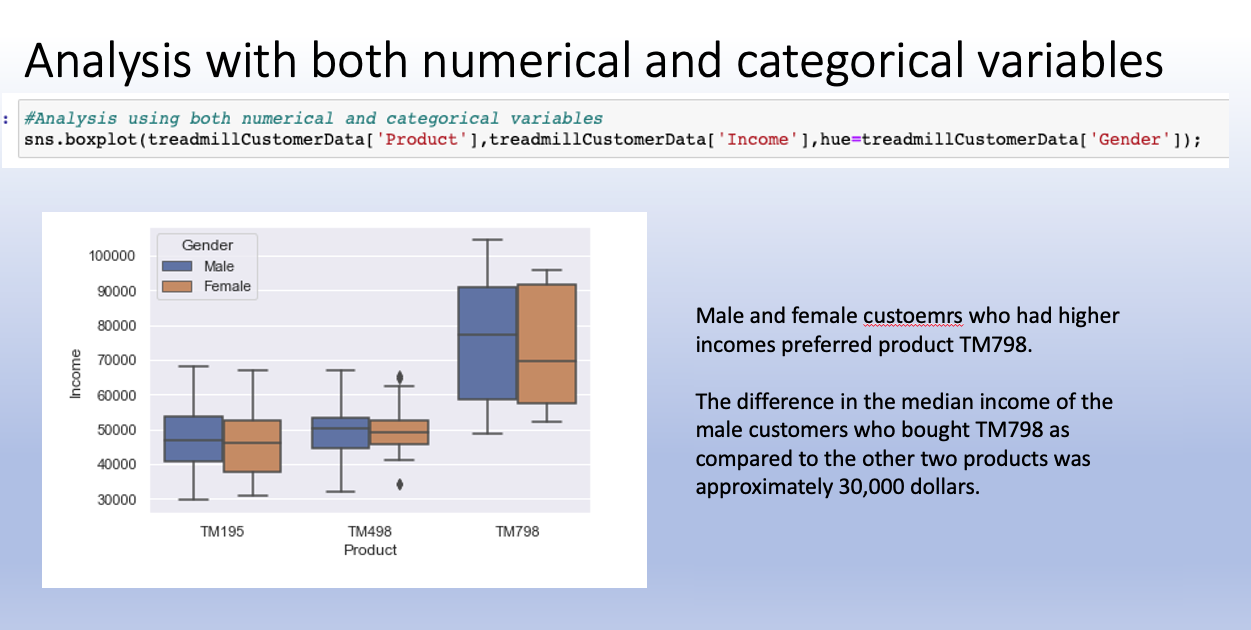 Analysis with both numerical and categorical variables

: #Analysis using both numerical and categorical variables
sns.boxplot(treadmillCustomerData['Product'],treadmillCustomerData['Income'],hue=treadmillCustomerData['Gender']);

Gender
Male
Female

100000
90000
80000
70000
60000
50000
40000
30000

Income

TM195
TM498
TM798
Product

Male and female custoemrs who had higher incomes preferred product TM798.

The difference in the median income of the male customers who bought TM798 as compared to the other two products was approximately 30,000 dollars.